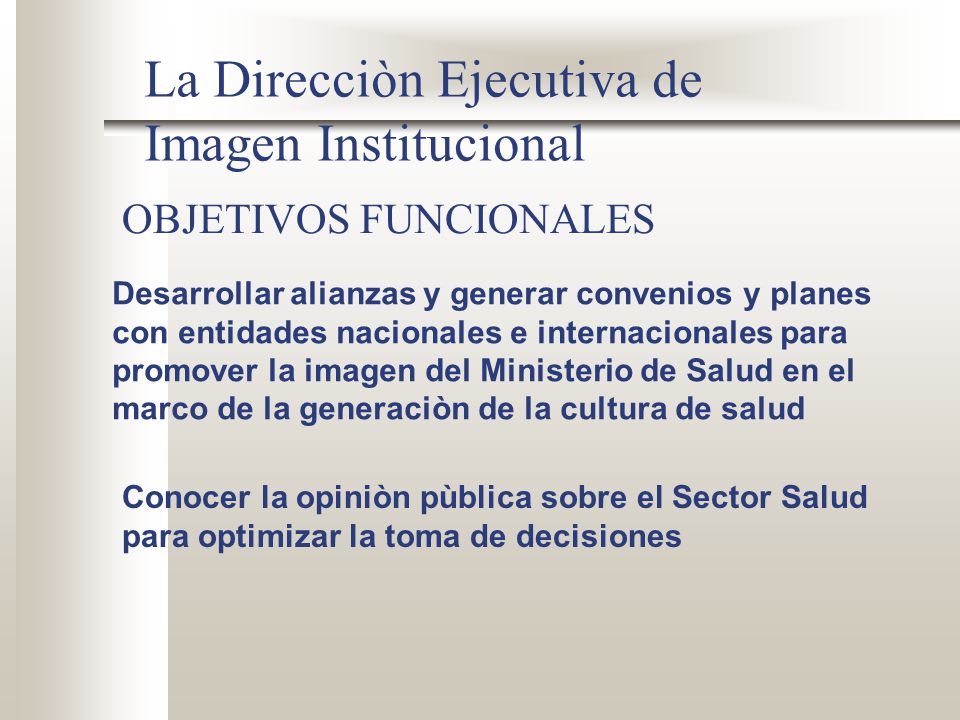 La Direcciòn Ejecutiva de Imagen Institucional

OBJETIVOS FUNCIONALES

Desarrollar alianzas y generar convenios y planes con entidades nacionales e internacionales para promover la imagen del Ministerio de Salud en el marco de la generaciòn de la cultura de salud

Conocer la opiniòn pùblica sobre el Sector Salud para optimizar la toma de decisiones